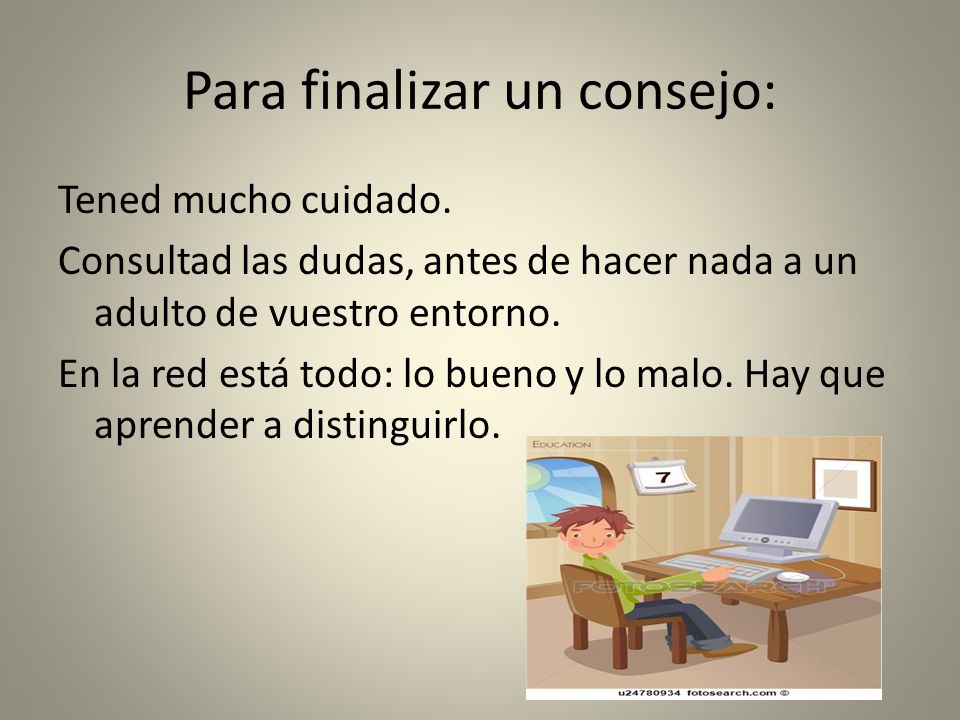 Para finalizar un consejo:

Tened mucho cuidado.

Consultad las dudas, antes de hacer nada a un adulto de vuestro entorno.

En la red está todo: lo bueno y lo malo. Hay que aprender a distinguirlo.

EDUCATION

7

FOTOSEARCH

u24780934 fotosearch.com ©